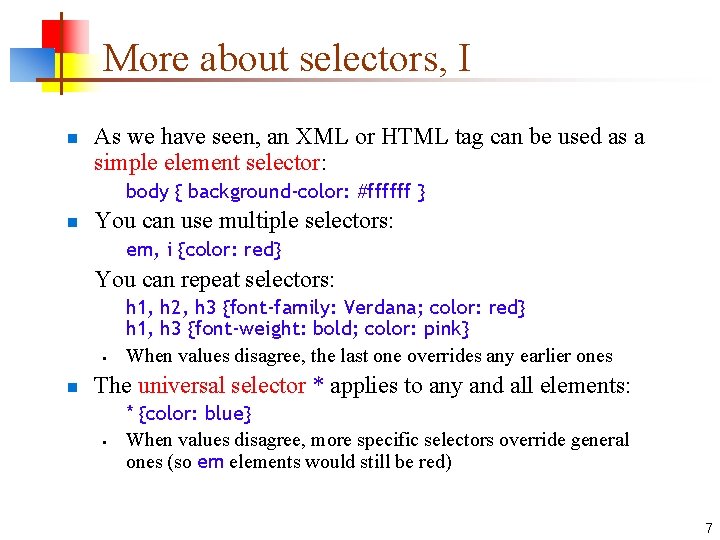 More about selectors, I

As we have seen, an XML or HTML tag can be used as a simple element selector:

body { background-color: #ffffff }

You can use multiple selectors:

em, i {color: red}

You can repeat selectors:

h1, h2, h3 {font-family: Verdana; color: red}
h1, h3 {font-weight: bold; color: pink}

When values disagree, the last one overrides any earlier ones

The universal selector * applies to any and all elements:

* {color: blue}

When values disagree, more specific selectors override general ones (so em elements would still be red)

7